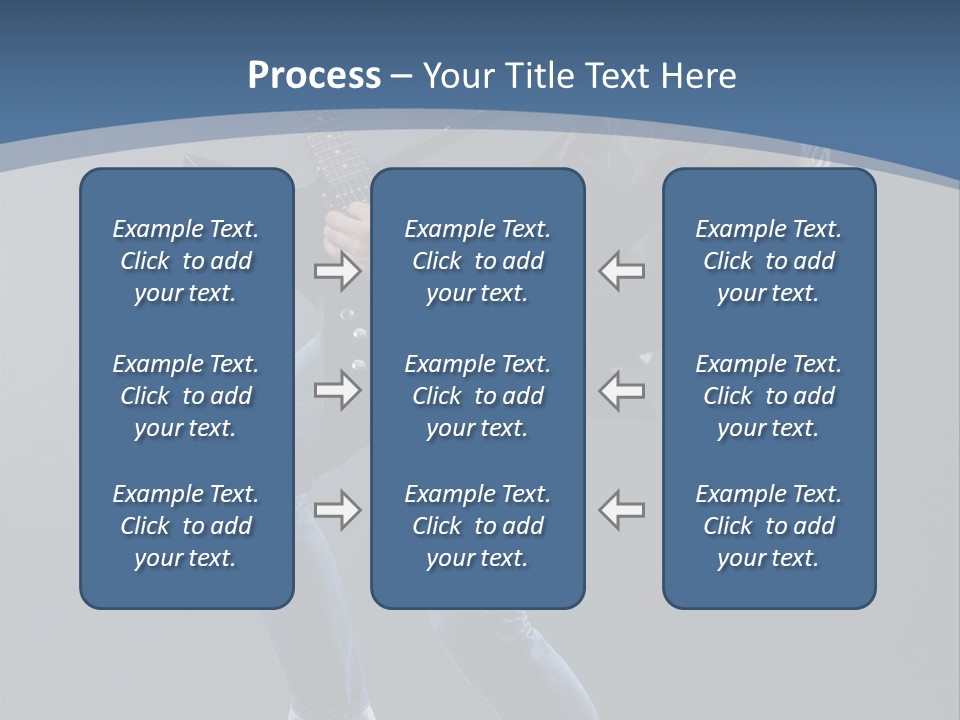 Process – Your Title Text Here

Example Text. Click to add your text.

Example Text. Click to add your text.

Example Text. Click to add your text.

Example Text. Click to add your text.

Example Text. Click to add your text.

Example Text. Click to add your text.

Example Text. Click to add your text.

Example Text. Click to add your text.

Example Text. Click to add your text.